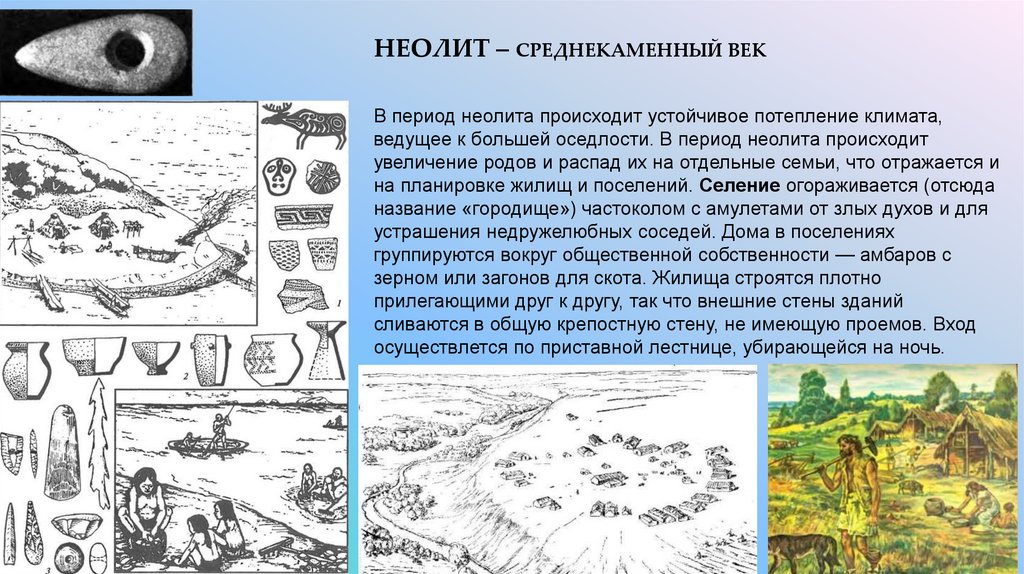 НЕОЛИТ – СРЕДНЕКАМЕННЫЙ ВЕК

В период неолита происходит устойчивое потепление климата, ведущее к большей оседлости. В период неолита происходит увеличение родов и распад их на отдельные семьи, что отражается и на планировке жилищ и поселений. Селение огораживается (отсюда название «городище») частоколом с амулетами от злых духов и для устрашения недружелюбных соседей. Дома в поселениях группируются вокруг общественной собственности — амбаров с зерном или загонов для скота. Жилища строятся плотно прилегающими друг к другу, так что внешние стены зданий сливаются в общую крепостную стену, не имеющую проемов. Вход осуществлется по приставной лестнице, убирающейся на ночь.

1

2

3